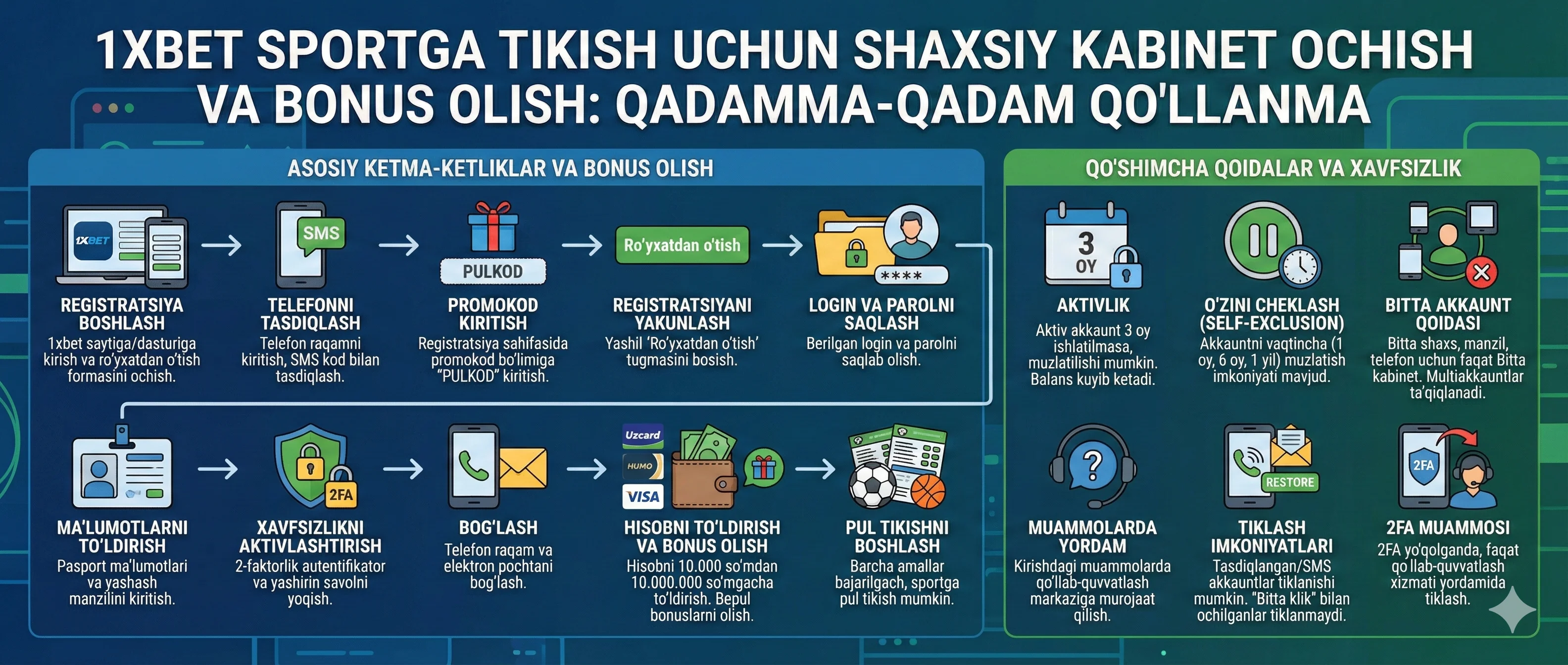 1XBET SPORTGA TIKISH UCHUN SHAXSIY KABINET OCHISH VA BONUS OLISH: QADAMMA-QADAM QO'LLANMA

ASOSIY KETMA-KETLIKLAR VA BONUS OLISH

1XBET

REGISTRATSIYA BOSHLASH
1xbet saytiga/dasturiga kirish va ro'yxatdan o'tish formasini ochish.

SMS

TELEFONNI TASDIQLASH
Telefon raqamni kiritish, SMS kod bilan tasdiqlash.

PULKOD

PROMOKOD KIRITISH
Registratsiya sahifasida promokod bo'limiga "PULKOD" kiritish.

Ro'yxatdan o'tish

REGISTRATSIYANI YAKUNLASH
Yashil 'Ro'yxatdan o'tish' tugmasini bosish.

****

LOGIN VA PAROLNI SAQLASH
Berilgan login va parolni saqlab olish.

MA'LUMOTLARNI TO'LDIRISH
Pasport ma'lumotlari va yashash manzilini kiritish.

2FA

XAVFSIZLIKNI AKTIVLASHTIRISH
2-faktorlik autentifikator va yashirin savolni yoqish.

BOG'LASH
Telefon raqam va elektron pochtani bog'lash.

Uzcard
HUMO
VISA

HISOBNI TO'LDIRISH VA BONUS OLISH
Hisobni 10.000 so'mdan 10.000.000 so'mgacha to'ldirish. Bepul bonuslarni olish.

PUL TIKISHNI BOSHLASH
Barcha amallar bajarilgach, sportga pul tikish mumkin.

QO'SHIMCHA QOIDALAR VA XAVFSIZLIK

3 OY

AKTIVLIK
Aktiv akkaunt 3 oy ishlatilmasa, muzlatilishi mumkin. Balans kuyib ketadi.

O'ZINI CHEKLASH (SELF-EXCLUSION)
Akkauntni vaqtincha (1 oy, 6 oy, 1 yil) muzlatish imkoniyati mavjud.

BITTA AKKAUNT QOIDASI
Bitta shaxs, manzil, telefon uchun faqat Bitta kabinet. Multiakkauntlar ta'qiqlanadi.

MUAMMOLARDA YORDAM
Kirishdagi muammolarda qo'llab-quvvatlash markaziga murojaat qilish.

RESTORE

TIKLASH IMKONIYATLARI
Tasdiqlangan/SMS akkauntlar tiklanishi mumkin. "Bitta klik" bilan ochilganlar tiklanmaydi.

2FA

2FA MUAMMOSI
2FA yo'qolganda, faqat qo'llab-quvvatlash xizmati yordamida tiklash.